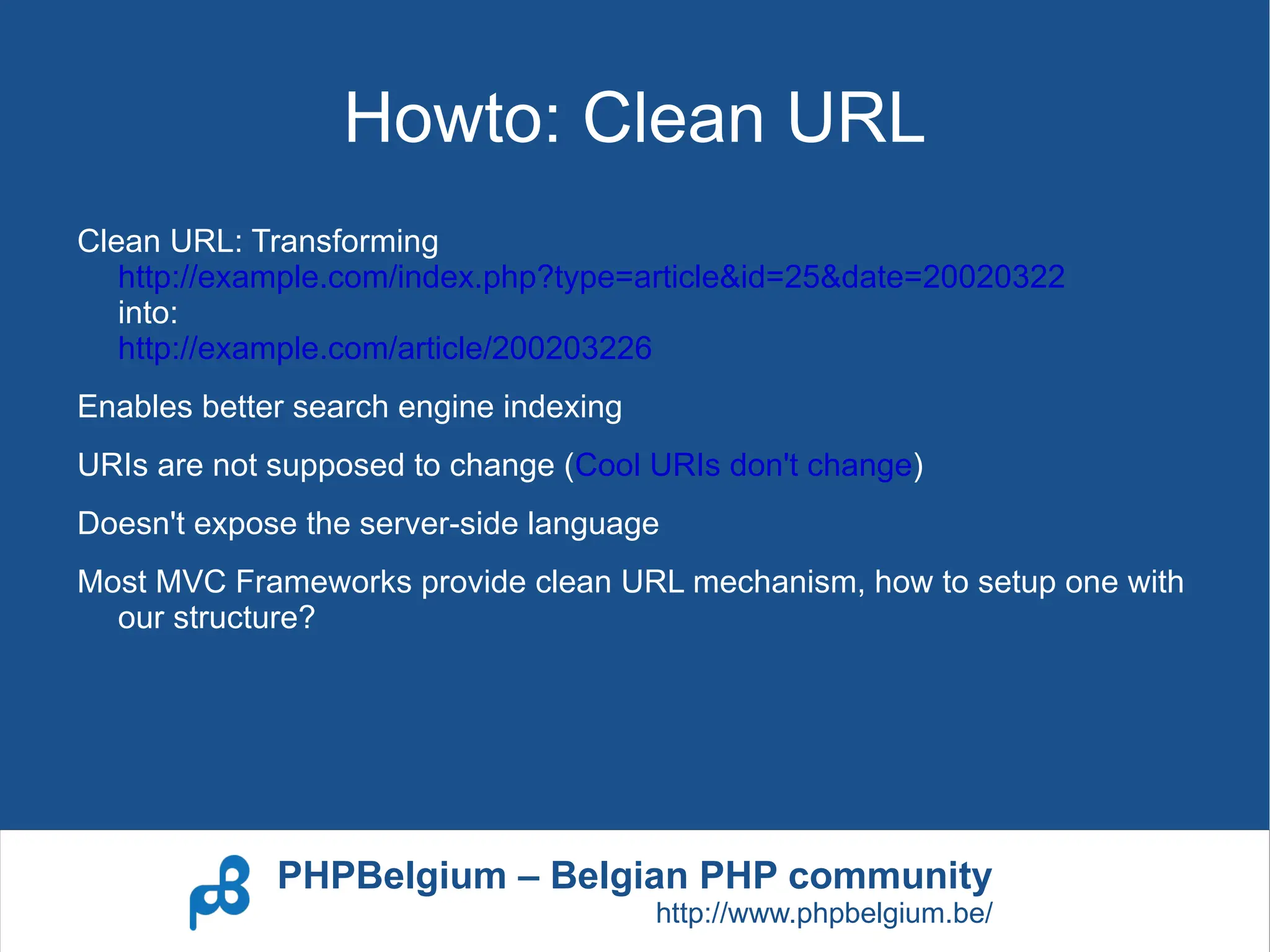 Howto: Clean URL

Clean URL: Transforming
http://example.com/index.php?type=article&id=25&date=20020322
into:
http://example.com/article/200203226

Enables better search engine indexing

URIs are not supposed to change (Cool URIs don't change)

Doesn't expose the server-side language

Most MVC Frameworks provide clean URL mechanism, how to setup one with our structure?

PHPBelgium – Belgian PHP community
http://www.phpbelgium.be/